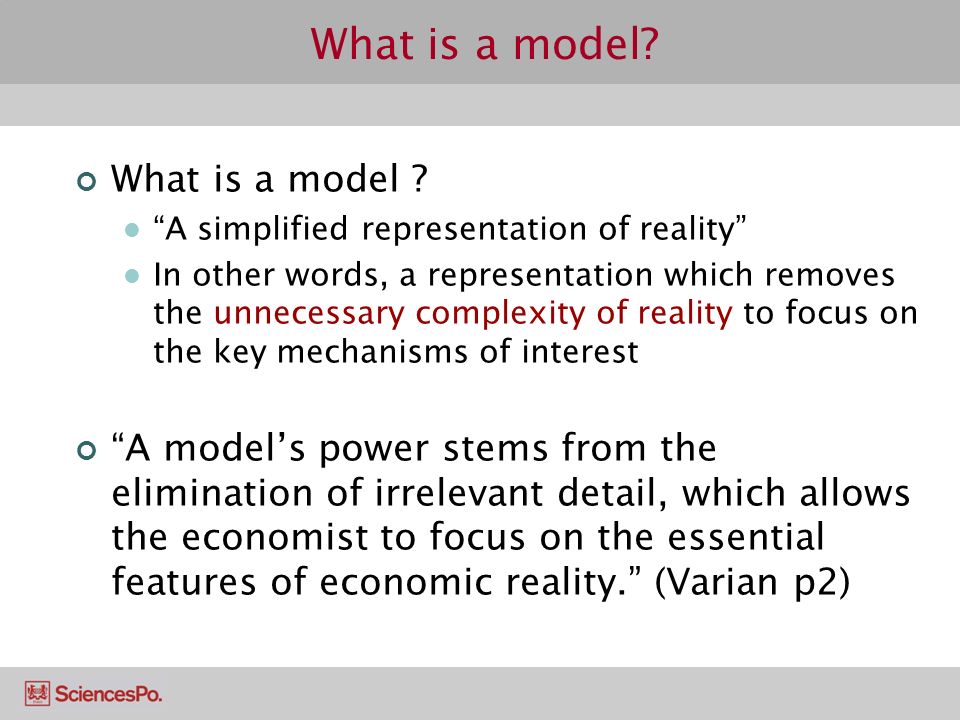 What is a model?

What is a model ?

“A simplified representation of reality”

In other words, a representation which removes the unnecessary complexity of reality to focus on the key mechanisms of interest

“A model’s power stems from the elimination of irrelevant detail, which allows the economist to focus on the essential features of economic reality.” (Varian p2)

SciencesPo.